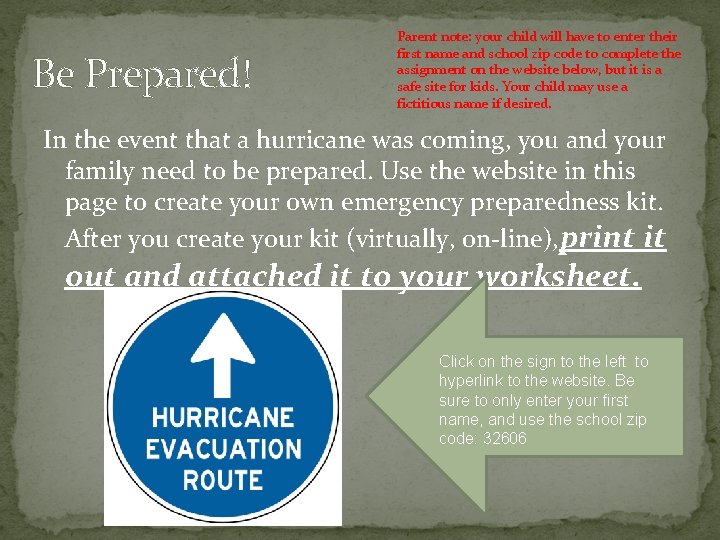 Be Prepared!

Parent note: your child will have to enter their first name and school zip code to complete the assignment on the website below, but it is a safe site for kids. Your child may use a fictitious name if desired.

In the event that a hurricane was coming, you and your family need to be prepared. Use the website in this page to create your own emergency preparedness kit. After you create your kit (virtually, on-line), print it out and attached it to your worksheet.

HURRICANE EVACUATION ROUTE

Click on the sign to the left to hyperlink to the website. Be sure to only enter your first name, and use the school zip code: 32606